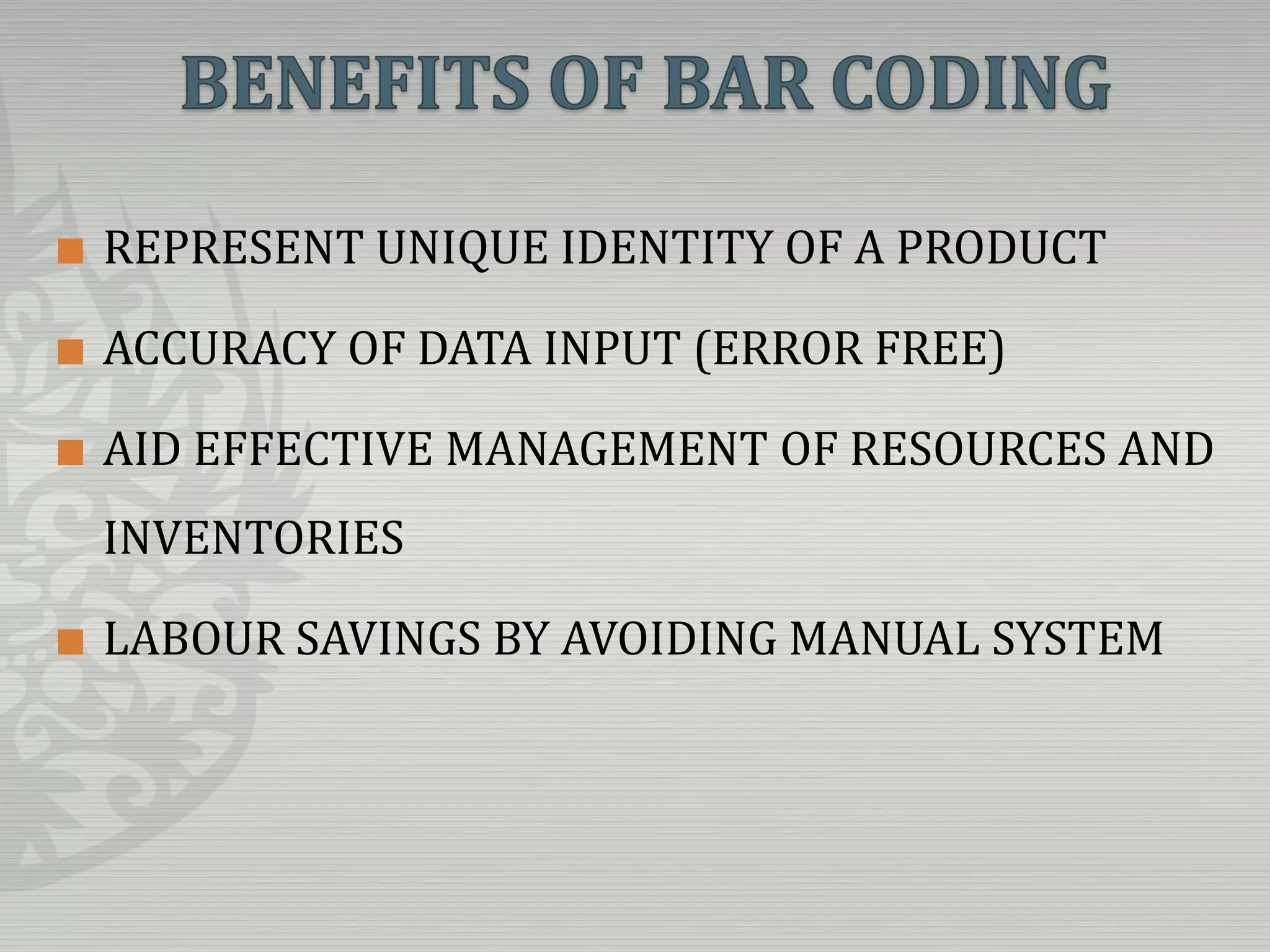 BENEFITS OF BAR CODING

■ REPRESENT UNIQUE IDENTITY OF A PRODUCT

■ ACCURACY OF DATA INPUT (ERROR FREE)

■ AID EFFECTIVE MANAGEMENT OF RESOURCES AND INVENTORIES

■ LABOUR SAVINGS BY AVOIDING MANUAL SYSTEM